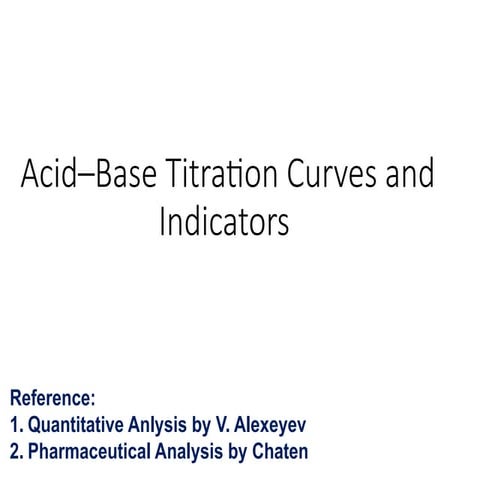 Acid–Base Titration Curves and Indicators

Reference:
1. Quantitative Anlysis by V. Alexeyev
2. Pharmaceutical Analysis by Chaten